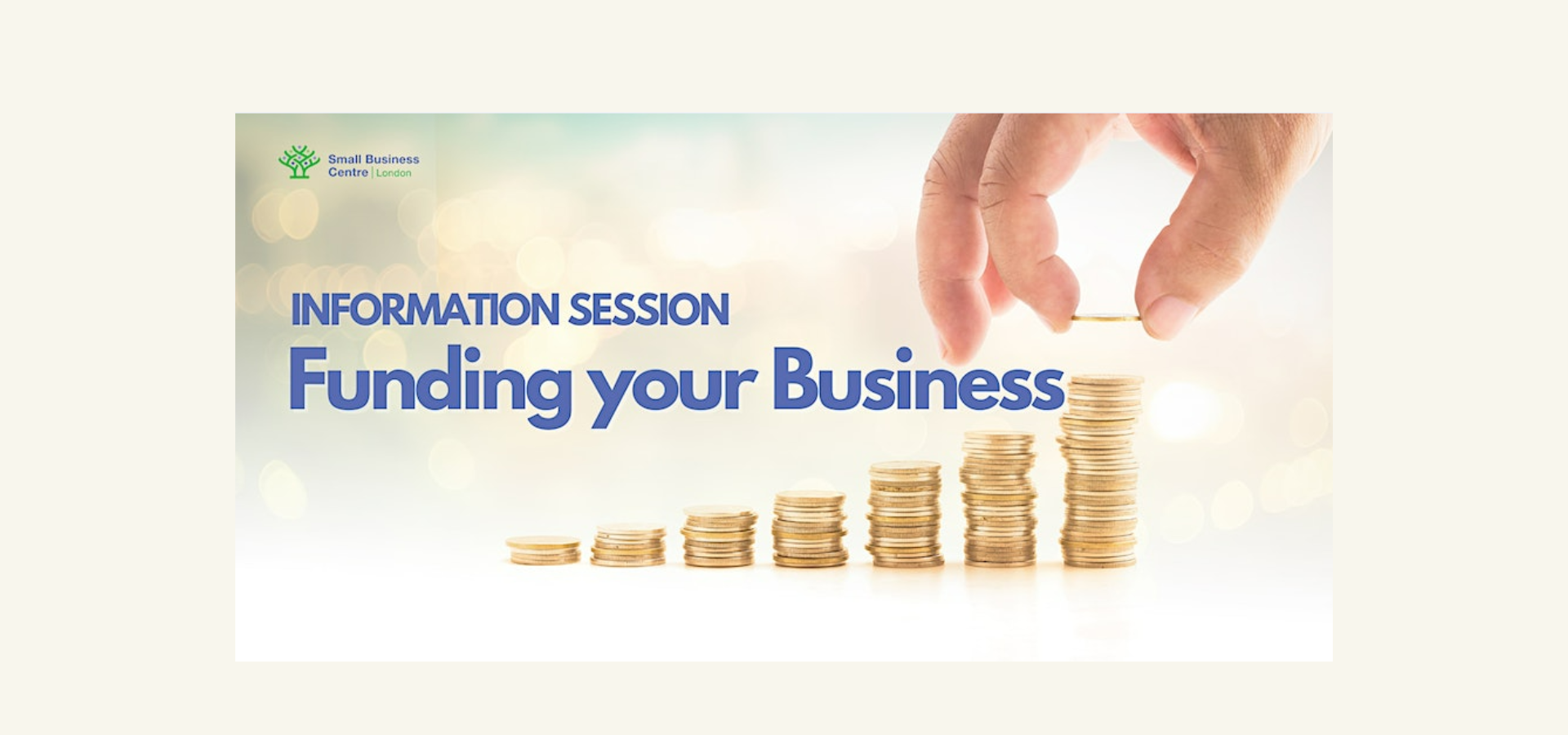 Small Business Centre | London

INFORMATION SESSION
Funding your Business